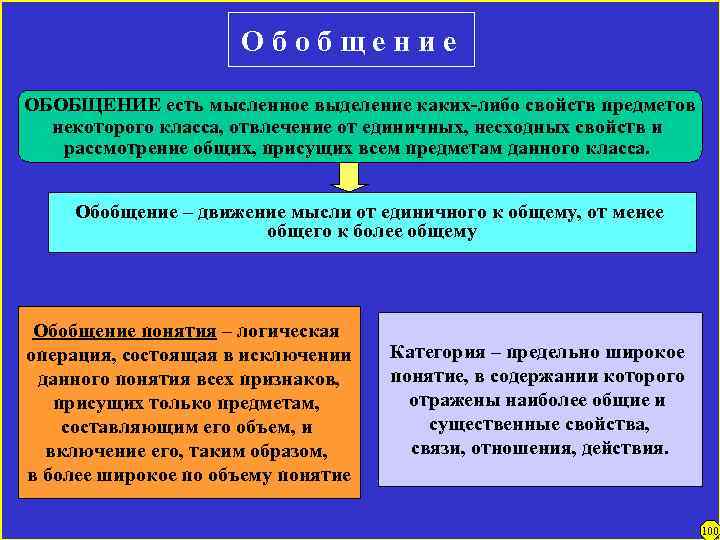 Обобщение

ОБОБЩЕНИЕ есть мысленное выделение каких-либо свойств предметов некоторого класса, отвлечение от единичных, несходных свойств и рассмотрение общих, присущих всем предметам данного класса.

Обобщение – движение мысли от единичного к общему, от менее общего к более общему

Обобщение понятия – логическая операция, состоящая в исключении данного понятия всех признаков, присущих только предметам, составляющим его объем, и включение его, таким образом, в более широкое по объему понятие

Категория – предельно широкое понятие, в содержании которого отражены наиболее общие и существенные свойства, связи, отношения, действия.

100